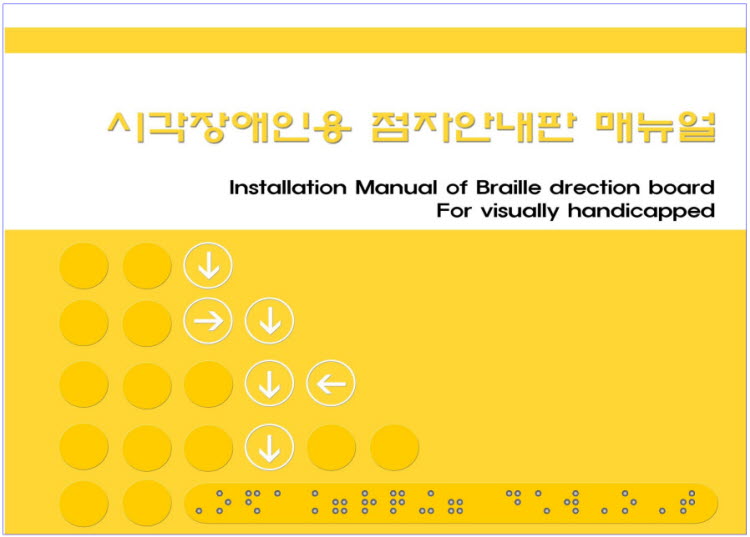 시각장애인용 점자안내판 매뉴얼

Installation Manual of Braille drection board
For visually handicapped